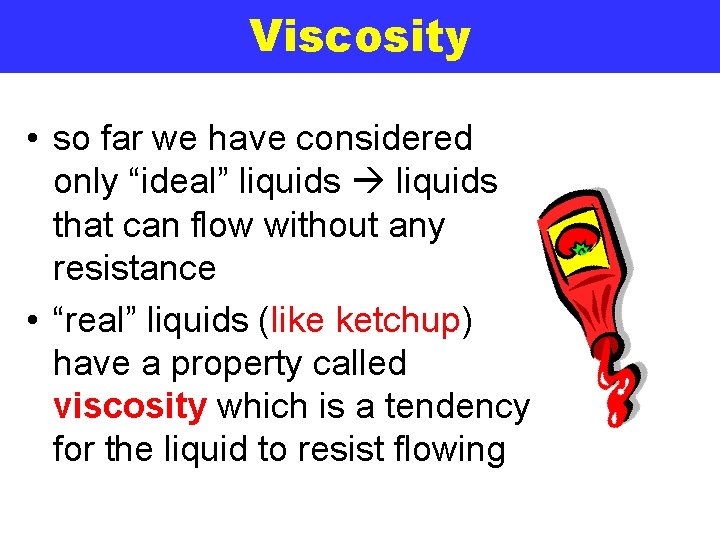 Viscosity

• so far we have considered only “ideal” liquids → liquids that can flow without any resistance

• “real” liquids (like ketchup) have a property called viscosity which is a tendency for the liquid to resist flowing